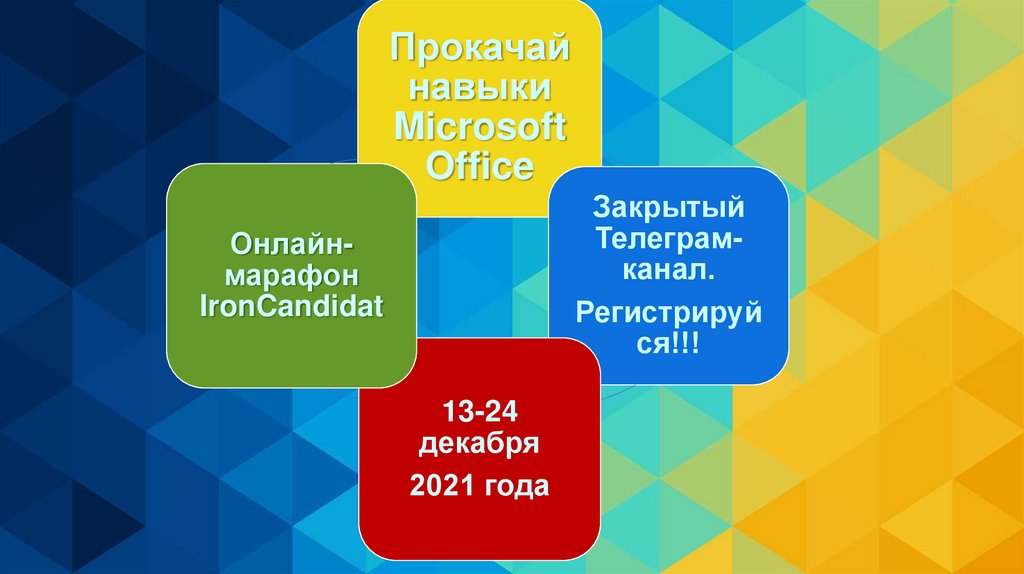 Прокачай навыки Microsoft Office

Онлайн-марафон IronCandidat

Закрытый Телеграм-канал.

Регистрируйся!!!

13-24 декабря

2021 года